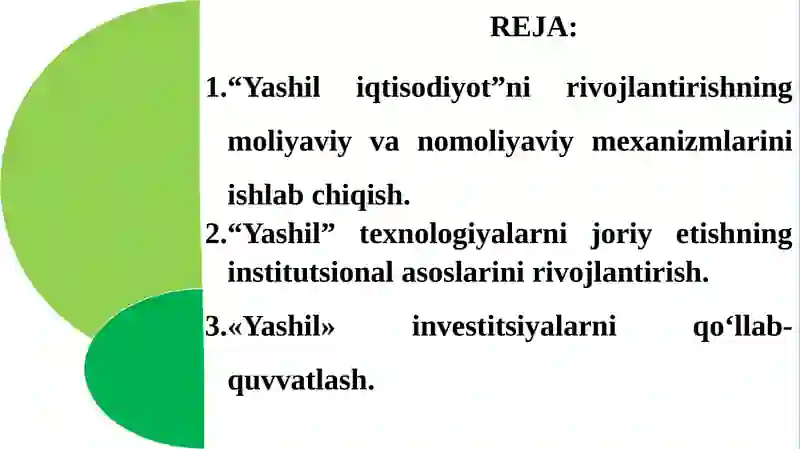 REJA:

1.“Yashil iqtisodiyot”ni rivojlantirishning moliyaviy va nomoliyaviy mexanizmlarini ishlab chiqish.

2.“Yashil” texnologiyalarni joriy etishning institutsional asoslarini rivojlantirish.

3.«Yashil» investitsiyalarni qo‘llab-quvvatlash.